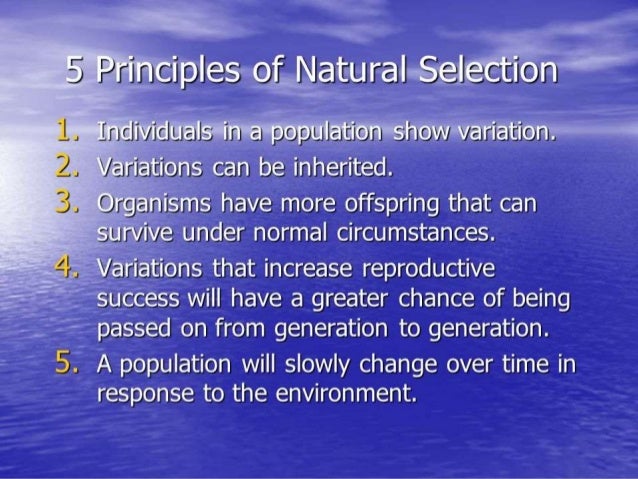 5 Principles of Natural Selection

1. Individuals in a population show variation.
2. Variations can be inherited.
3. Organisms have more offspring that can survive under normal circumstances.
4. Variations that increase reproductive success will have a greater chance of being passed on from generation to generation.
5. A population will slowly change over time in response to the environment.